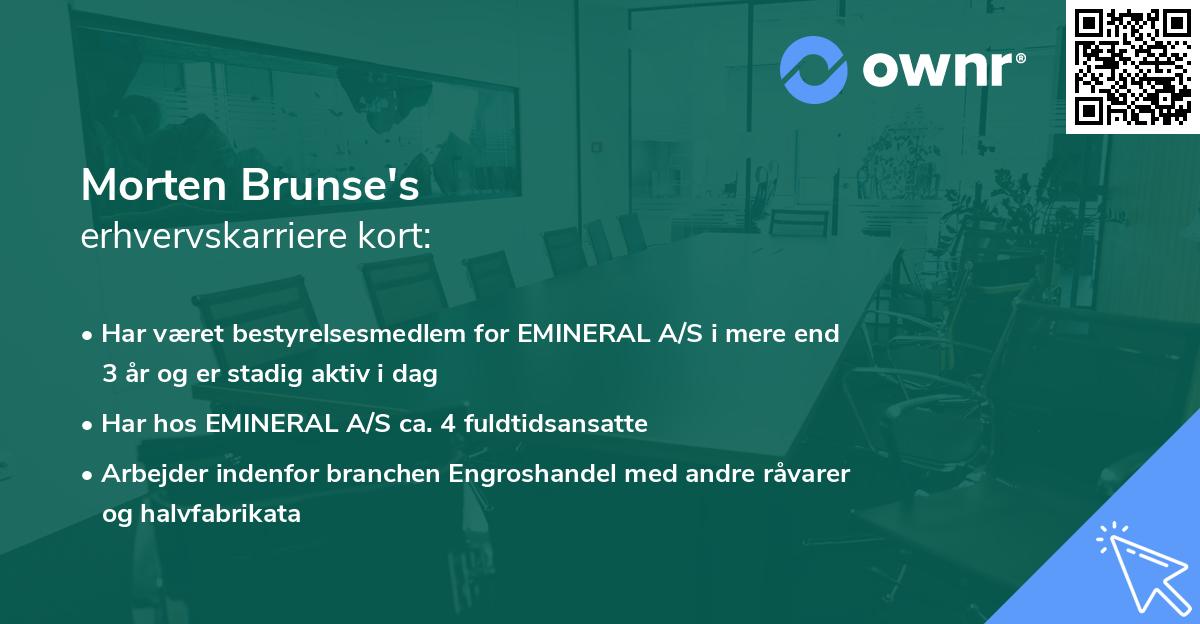 ownr®

Morten Brunse's
erhvervskarriere kort:

• Har været bestyrelsesmedlem for EMINERAL A/S i mere end 3 år og er stadig aktiv i dag

• Har hos EMINERAL A/S ca. 4 fuldtidsansatte

• Arbejder indenfor branchen Engroshandel med andre råvarer og halvfabrikata